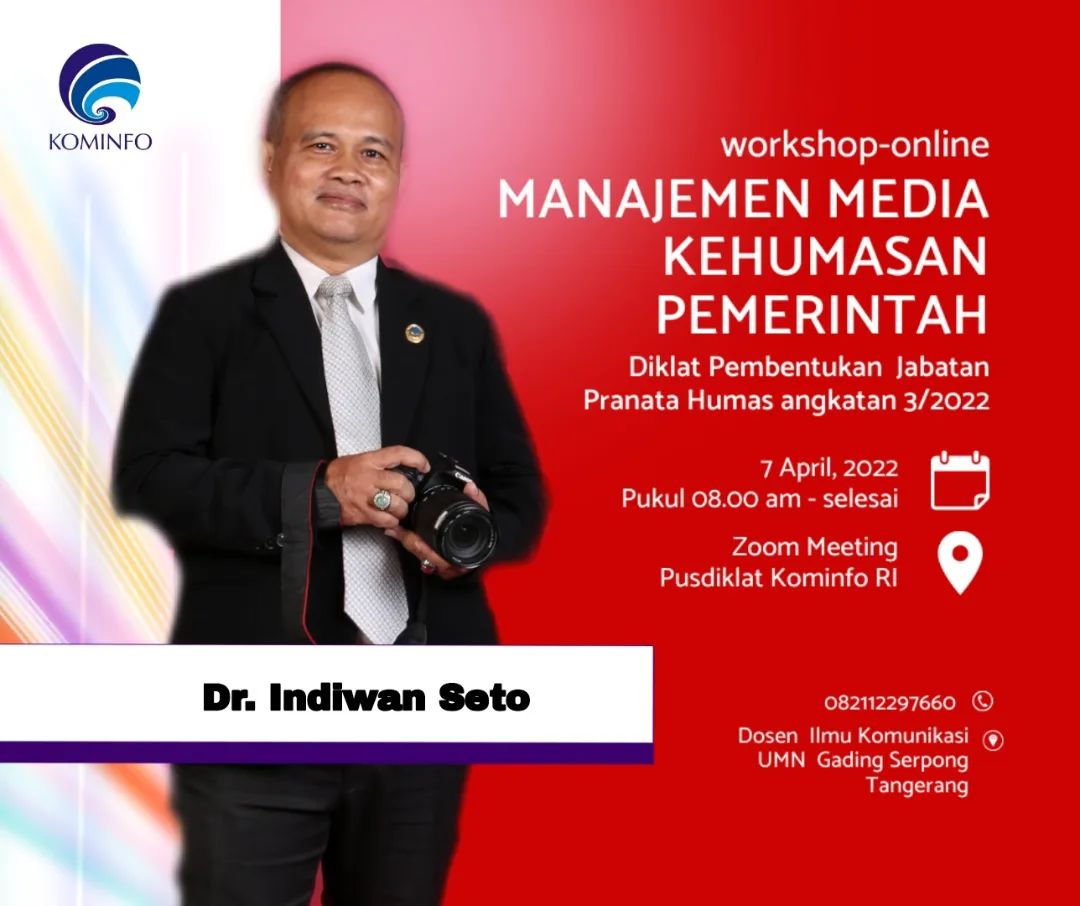 KOMINFO

workshop-online
MANAJEMEN MEDIA KEHUMASAN PEMERINTAH

Diklat Pembentukan Jabatan Pranata Humas angkatan 3/2022

7 April, 2022
Pukul 08.00 am - selesai

Zoom Meeting
Pusdiklat Kominfo RI

Dr. Indiwan Seto

082112297660

Dosen Ilmu Komunikasi
UMN Gading Serpong
Tangerang